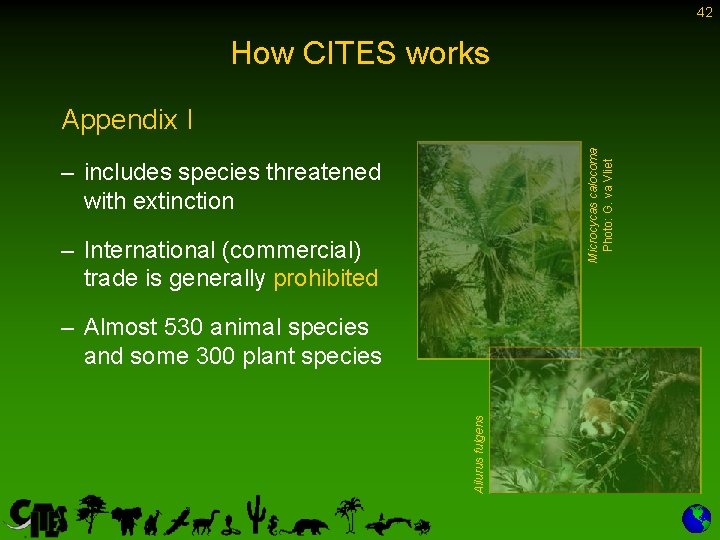 42

How CITES works

Appendix I

– includes species threatened with extinction

– International (commercial) trade is generally prohibited

– Almost 530 animal species and some 300 plant species

Microcycas calocoma
Photo: G. va Vliet

Ailurus fulgens

CITES